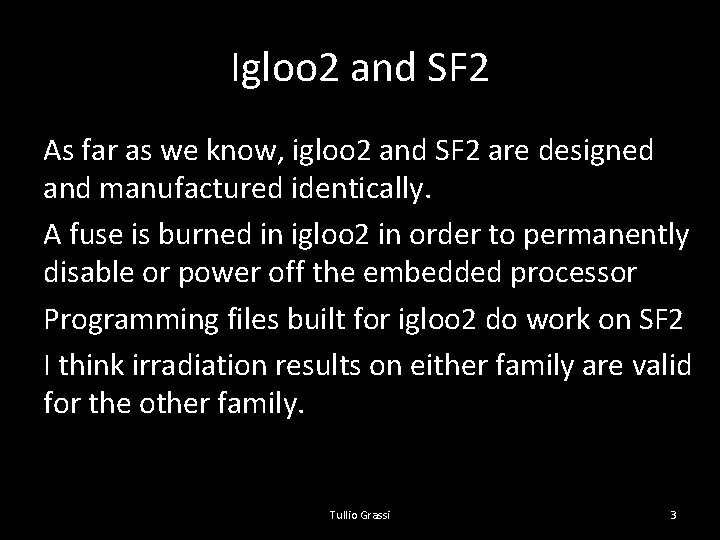 Igloo2 and SF2

As far as we know, igloo2 and SF2 are designed and manufactured identically.

A fuse is burned in igloo2 in order to permanently disable or power off the embedded processor

Programming files built for igloo2 do work on SF2

I think irradiation results on either family are valid for the other family.

Tullio Grassi

3